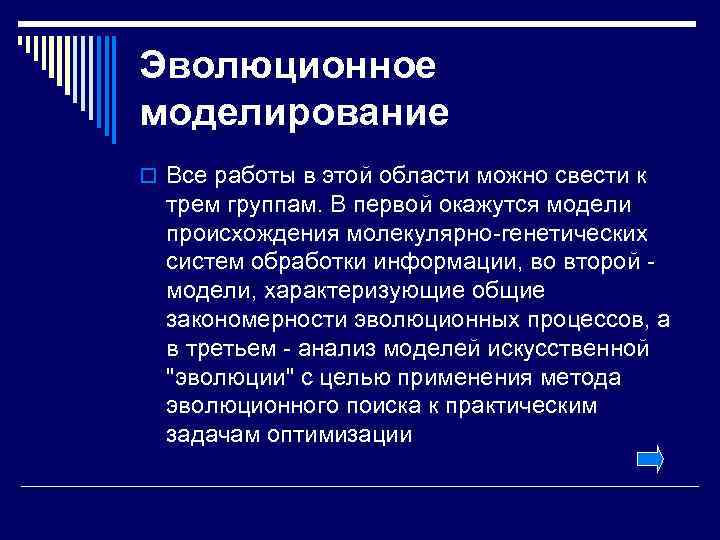 Эволюционное моделирование

Все работы в этой области можно свести к трем группам. В первой окажутся модели происхождения молекулярно-генетических систем обработки информации, во второй - модели, характеризующие общие закономерности эволюционных процессов, а в третьем - анализ моделей искусственной "эволюции" с целью применения метода эволюционного поиска к практическим задачам оптимизации